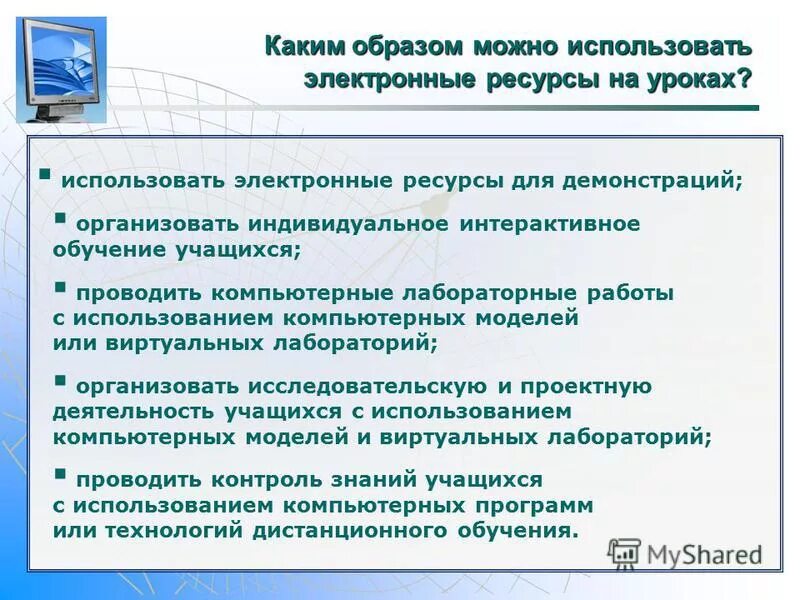 Каким образом можно использовать электронные ресурсы на уроках?

▪ использовать электронные ресурсы для демонстраций;

▪ организовать индивидуальное интерактивное обучение учащихся;

▪ проводить компьютерные лабораторные работы с использованием компьютерных моделей или виртуальных лабораторий;

▪ организовать исследовательскую и проектную деятельность учащихся с использованием компьютерных моделей и виртуальных лабораторий;

▪ проводить контроль знаний учащихся с использованием компьютерных программ или технологий дистанционного обучения.

MyShared